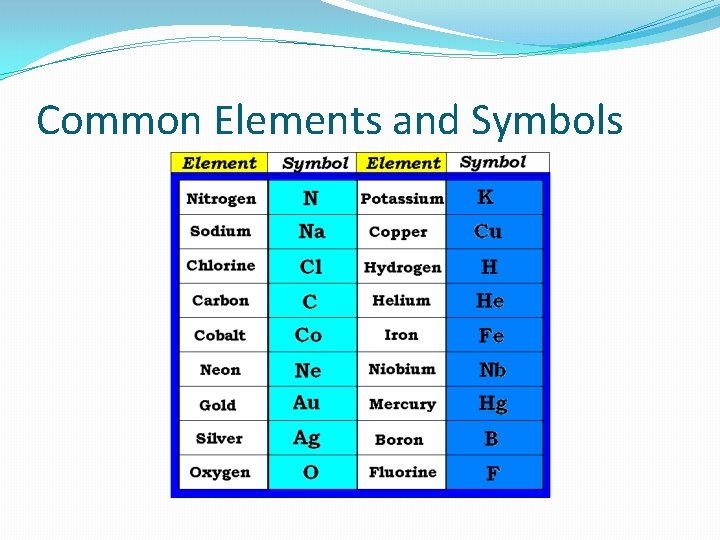 Common Elements and Symbols

| Element | Symbol | Element | Symbol |
|---|---|---|---|
| Nitrogen | N | Potassium | K |
| Sodium | Na | Copper | Cu |
| Chlorine | Cl | Hydrogen | H |
| Carbon | C | Helium | He |
| Cobalt | Co | Iron | Fe |
| Neon | Ne | Niobium | Nb |
| Gold | Au | Mercury | Hg |
| Silver | Ag | Boron | B |
| Oxygen | O | Fluorine | F |